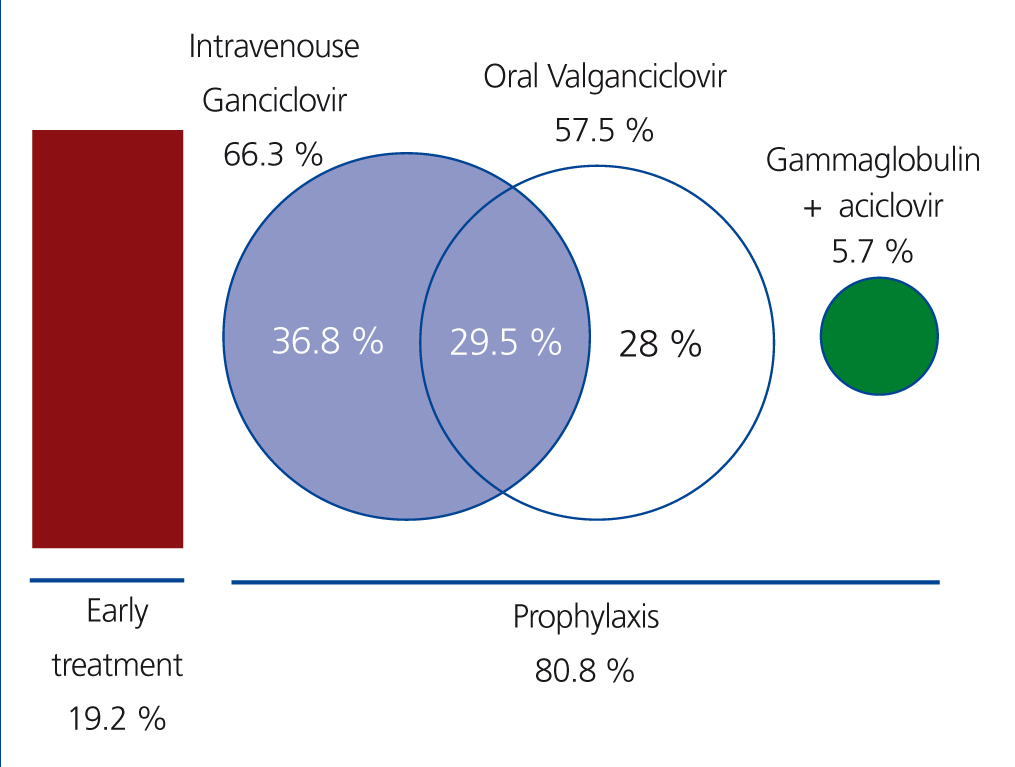 Intravenouse Ganciclovir 66.3 %

Oral Valganciclovir 57.5 %

Gammaglobulin + aciclovir 5.7 %

36.8 %

29.5 %

28 %

Early treatment 19.2 %

Prophylaxis 80.8 %